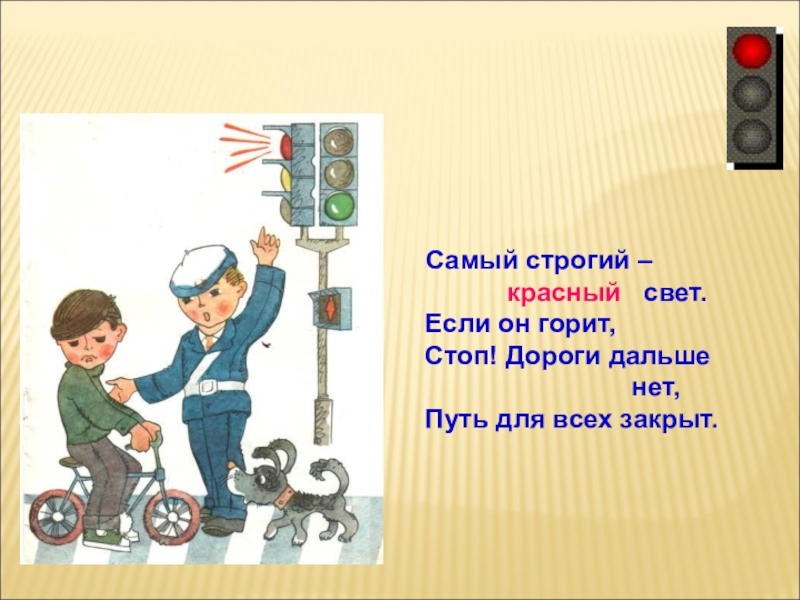 Самый строгий –
красный свет.
Если он горит,
Стоп! Дороги дальше
нет,
Путь для всех закрыт.